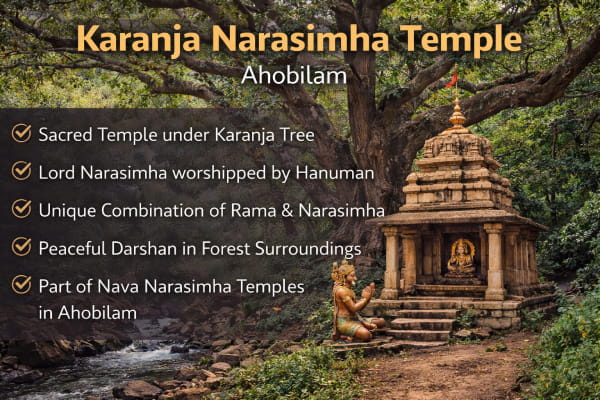 Karanja Narasimha Temple

Ahobilam

Sacred Temple under Karanja Tree

Lord Narasimha worshipped by Hanuman

Unique Combination of Rama & Narasimha

Peaceful Darshan in Forest Surroundings

Part of Nava Narasimha Temples in Ahobilam